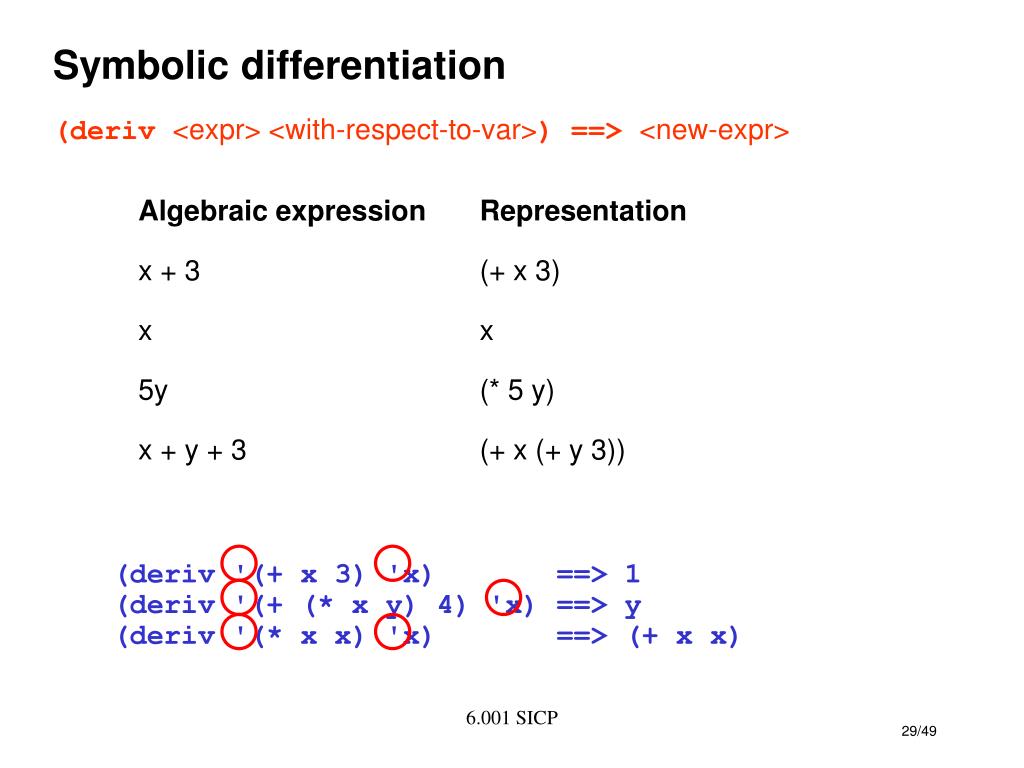 Symbolic differentiation

(deriv <expr> <with-respect-to-var>) ==> <new-expr>

| Algebraic expression | Representation |
|---|---|
| x + 3 | (+ x 3) |
| x | x |
| 5y | (* 5 y) |
| x + y + 3 | (+ x (+ y 3)) |

(deriv '(+ x 3) 'x) ==> 1
(deriv '(+ (* x y) 4) 'x) ==> y
(deriv '(* x x) 'x) ==> (+ x x)

6.001 SICP

29/49